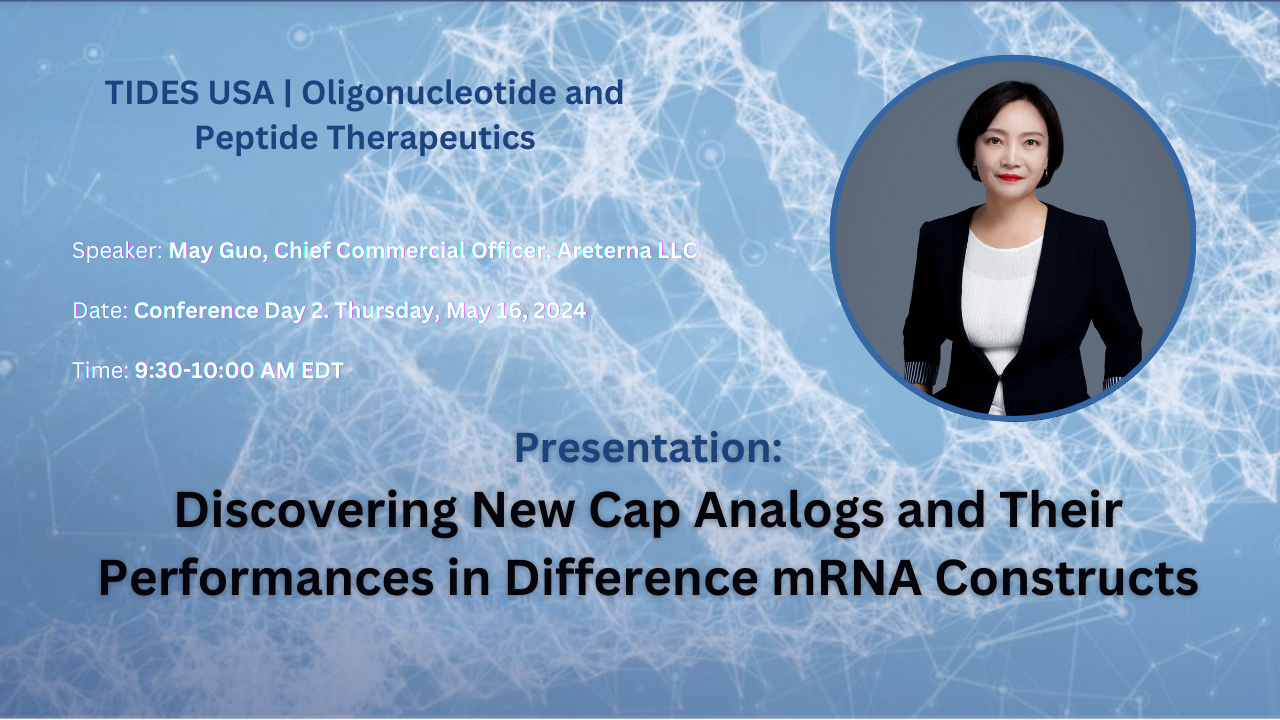 TIDES USA | Oligonucleotide and Peptide Therapeutics

Speaker: May Guo, Chief Commercial Officer, Areterna LLC

Date: Conference Day 2. Thursday, May 16, 2024

Time: 9:30-10:00 AM EDT

Presentation:

Discovering New Cap Analogs and Their Performances in Difference mRNA Constructs